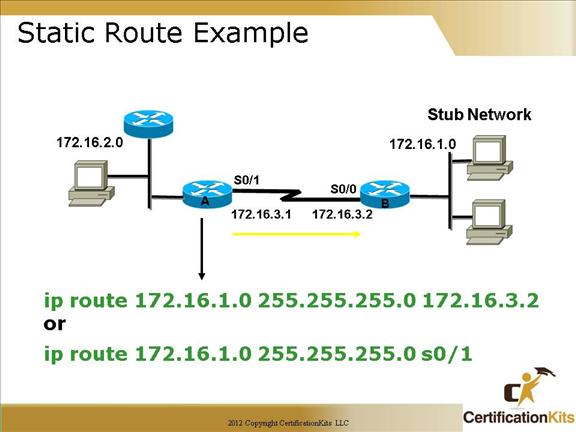 Static Route Example

Stub Network

172.16.2.0

172.16.1.0

S0/1

S0/0

A

B

172.16.3.1

172.16.3.2

ip route 172.16.1.0 255.255.255.0 172.16.3.2
or
ip route 172.16.1.0 255.255.255.0 s0/1

2012 Copyright CertificationKits LLC

CertificationKits